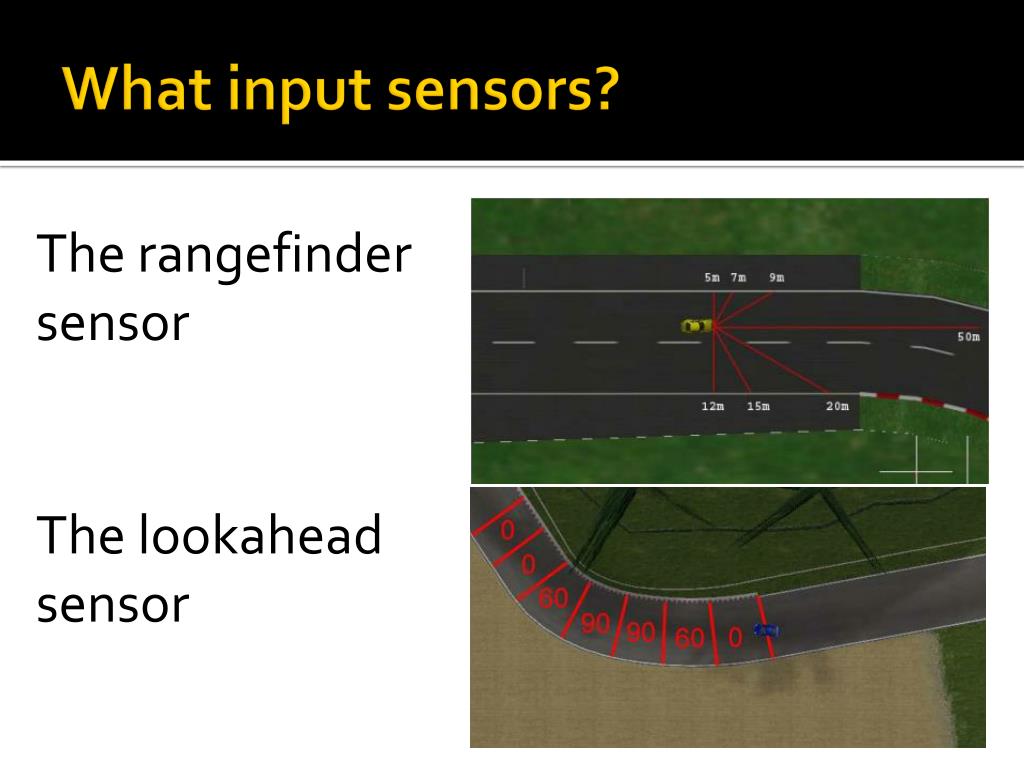 What input sensors?

The rangefinder sensor

5m 7m 9m

50m

12m 15m 20m

The lookahead sensor

0

0

60

90

90

60

0